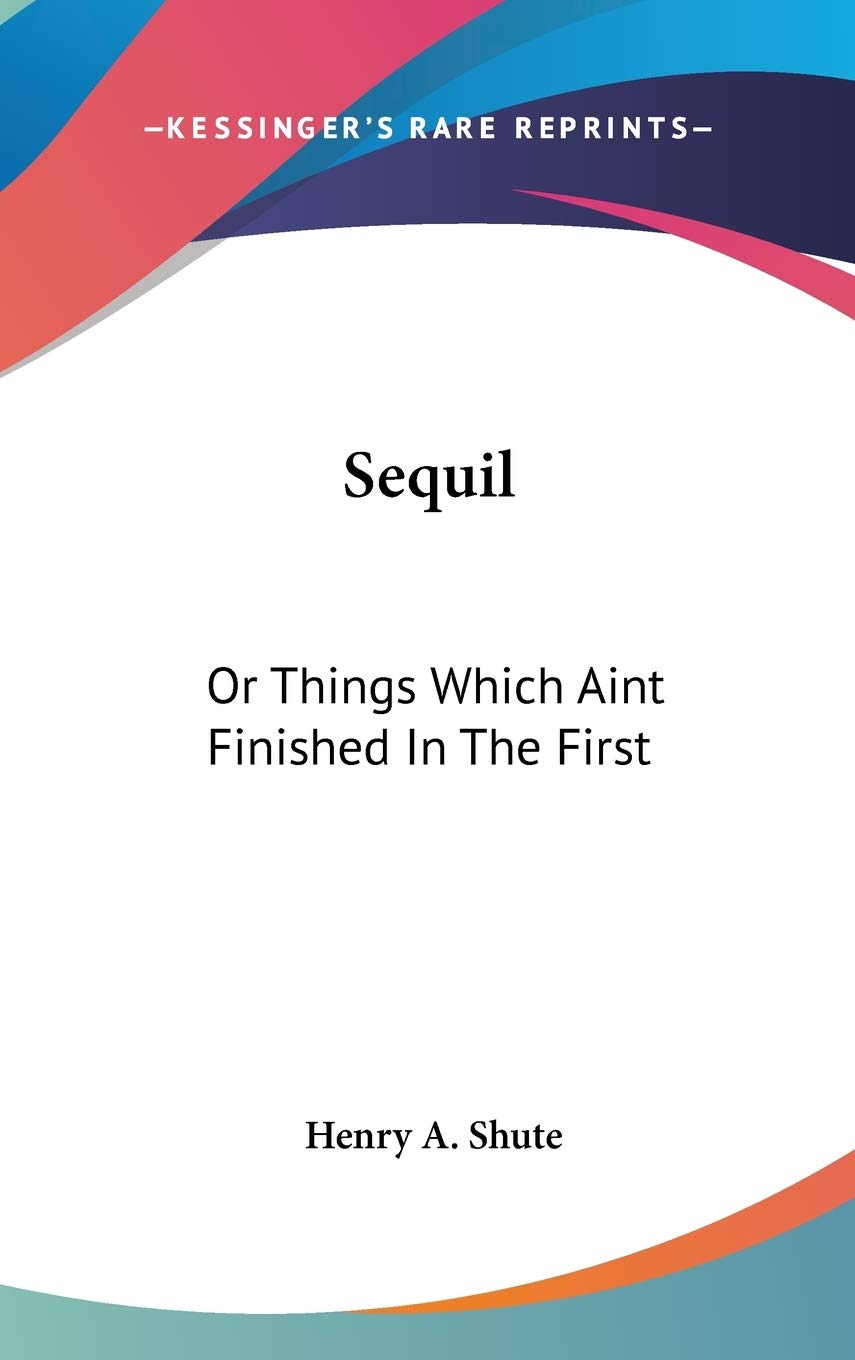 —KESSINGER'S RARE REPRINTS—

Sequil

Or Things Which Aint Finished In The First

Henry A. Shute